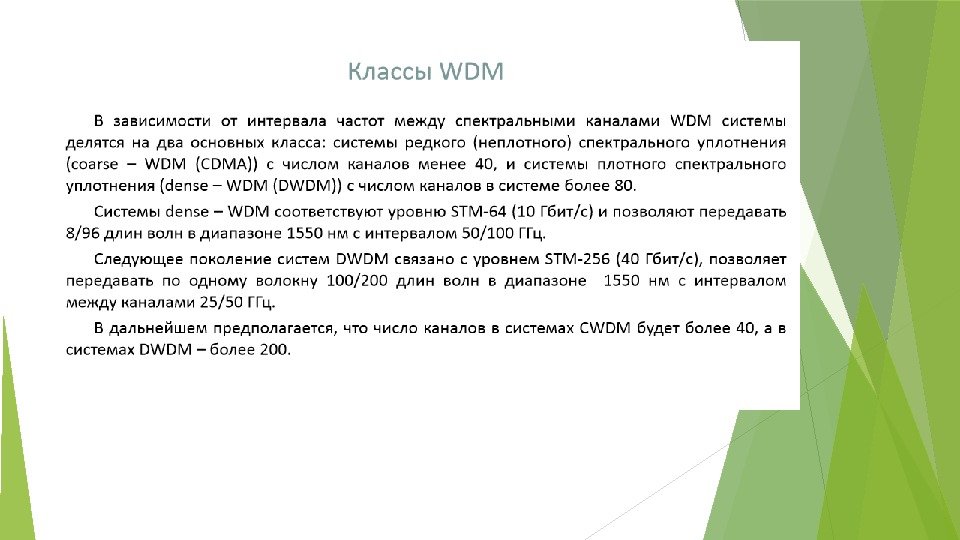 Классы WDM

В зависимости от интервала частот между спектральными каналами WDM системы делятся на два основных класса: системы редкого (неплотного) спектрального уплотнения (coarse – WDM (CDMA)) с числом каналов менее 40, и системы плотного спектрального уплотнения (dense – WDM (DWDM)) с числом каналов в системе более 80.

Системы dense – WDM соответствуют уровню STM-64 (10 Гбит/с) и позволяют передавать 8/96 длин волн в диапазоне 1550 нм с интервалом 50/100 ГГц.

Следующее поколение систем DWDM связано с уровнем STM-256 (40 Гбит/с), позволяет передавать по одному волокну 100/200 длин волн в диапазоне 1550 нм с интервалом между каналами 25/50 ГГц.

В дальнейшем предполагается, что число каналов в системах CWDM будет более 40, а в системах DWDM – более 200.